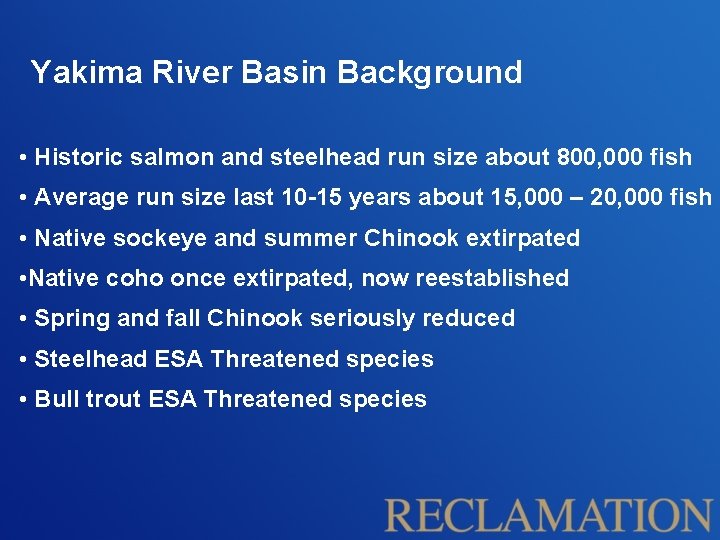 Yakima River Basin Background

• Historic salmon and steelhead run size about 800,000 fish

• Average run size last 10-15 years about 15,000 – 20,000 fish

• Native sockeye and summer Chinook extirpated

•Native coho once extirpated, now reestablished

• Spring and fall Chinook seriously reduced

• Steelhead ESA Threatened species

• Bull trout ESA Threatened species

RECLAMATION